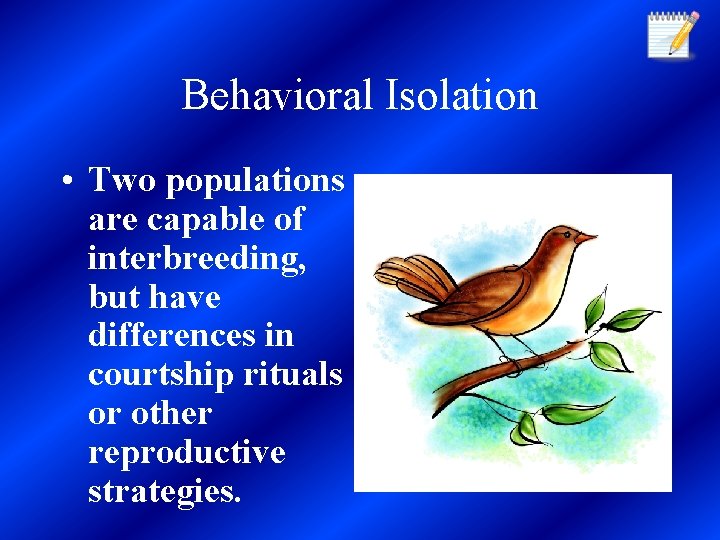 Behavioral Isolation

• Two populations are capable of interbreeding, but have differences in courtship rituals or other reproductive strategies.